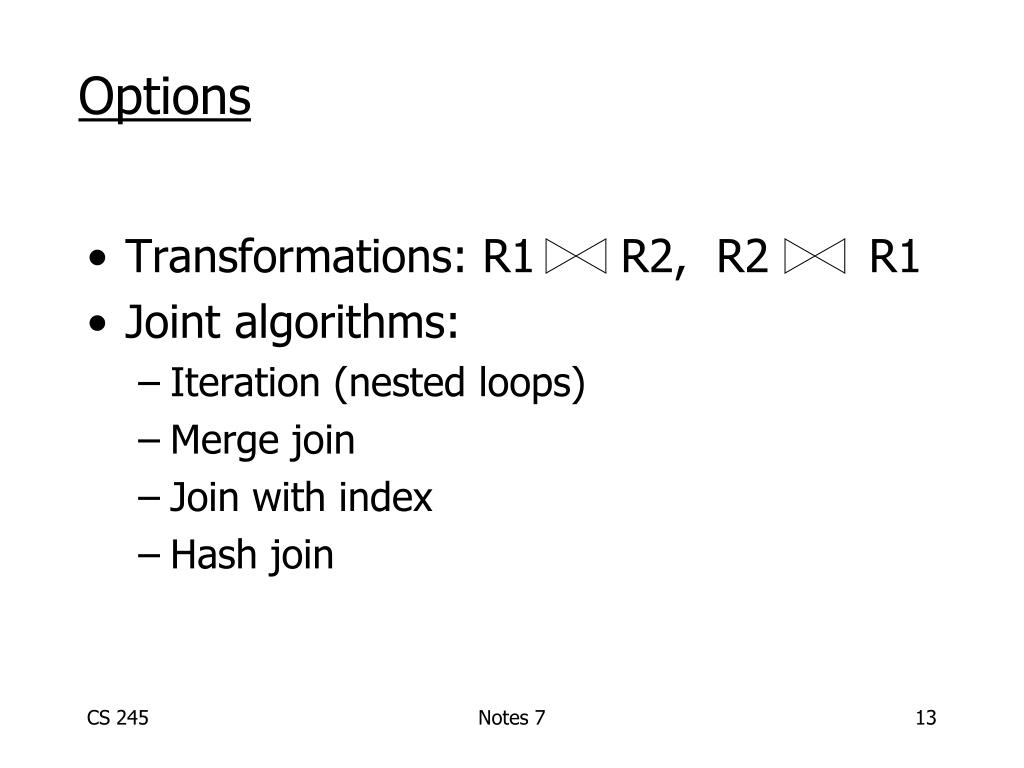 Options

• Transformations: R1 $\bowtie$ R2, R2 $\bowtie$ R1
• Joint algorithms:
– Iteration (nested loops)
– Merge join
– Join with index
– Hash join

CS 245

Notes 7

13